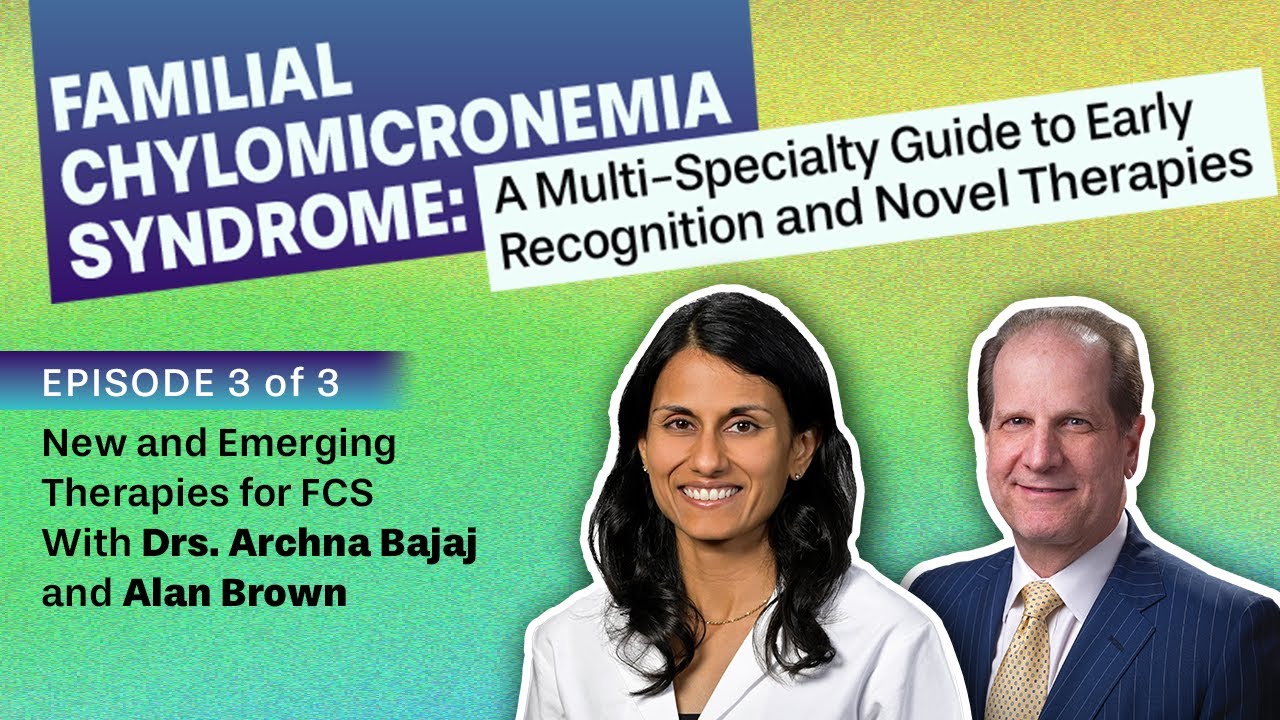 FAMILIAL CHYLOMICRONEMIA SYNDROME:

A Multi-Specialty Guide to Early Recognition and Novel Therapies

EPISODE 3 of 3

New and Emerging Therapies for FCS With Drs. Archna Bajaj and Alan Brown